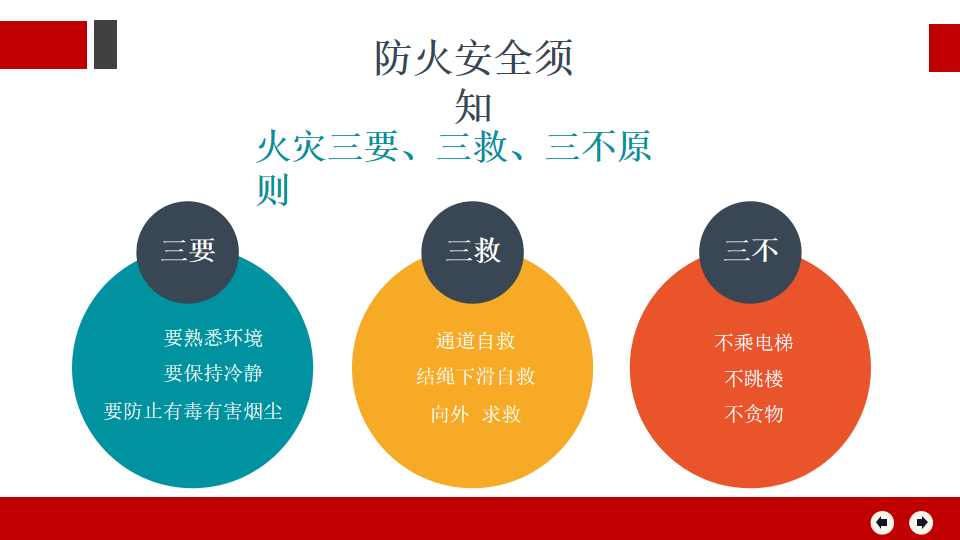 防火安全须知

火灾三要、三救、三不原则

三要

要熟悉环境
要保持冷静
要防止有毒有害烟尘

三救

通道自救
结绳下滑自救
向外 求救

三不

不乘电梯
不跳楼
不贪物